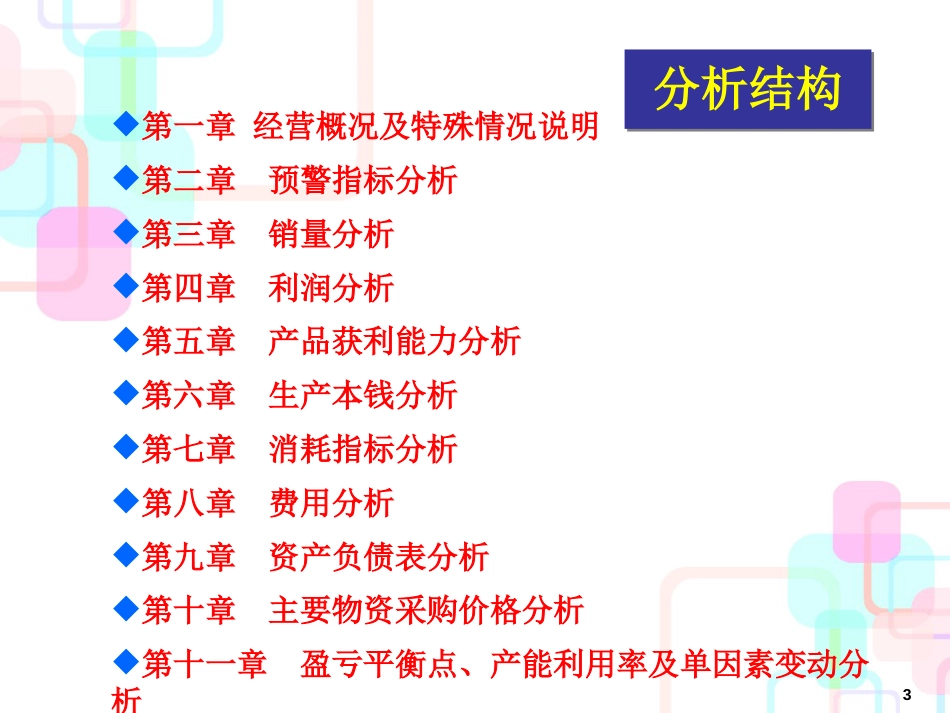 分析结构

◆第一章 经营概况及特殊情况说明

◆第二章 预警指标分析

◆第三章 销量分析

◆第四章 利润分析

◆第五章 产品获利能力分析

◆第六章 生产本钱分析

◆第七章 消耗指标分析

◆第八章 费用分析

◆第九章 资产负债表分析

◆第十章 主要物资采购价格分析

◆第十一章 盈亏平衡点、产能利用率及单因素变动分析

3